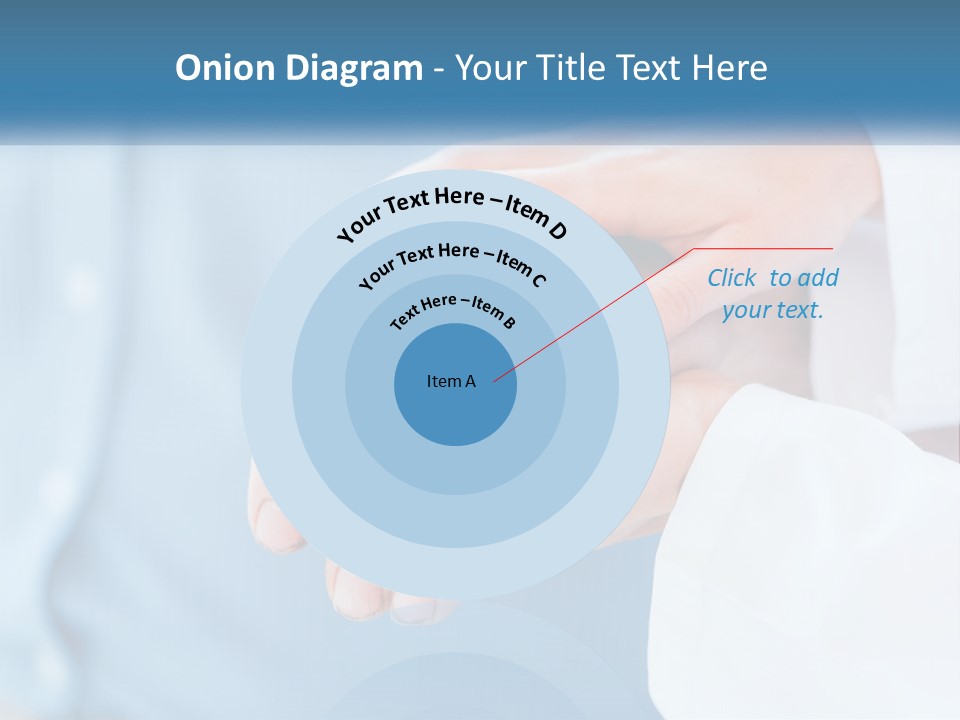 Onion Diagram - Your Title Text Here

Your Text Here – Item D

Your Text Here – Item C

Text Here – Item B

Item A

Click to add your text.